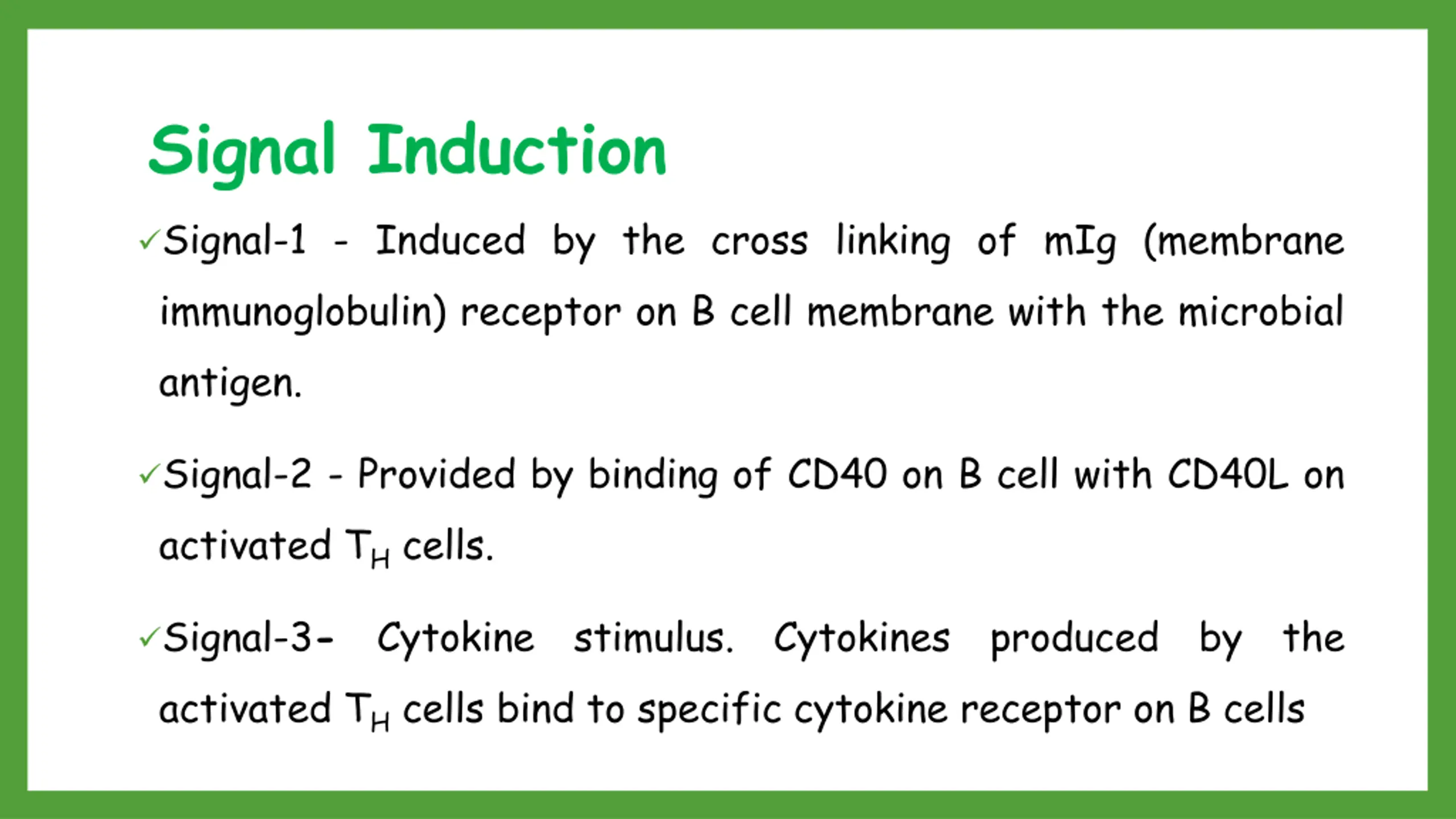 Signal Induction

✓Signal-1 - Induced by the cross linking of mIg (membrane immunoglobulin) receptor on B cell membrane with the microbial antigen.

✓Signal-2 - Provided by binding of CD40 on B cell with CD40L on activated $T_H$ cells.

✓Signal-3- Cytokine stimulus. Cytokines produced by the activated $T_H$ cells bind to specific cytokine receptor on B cells